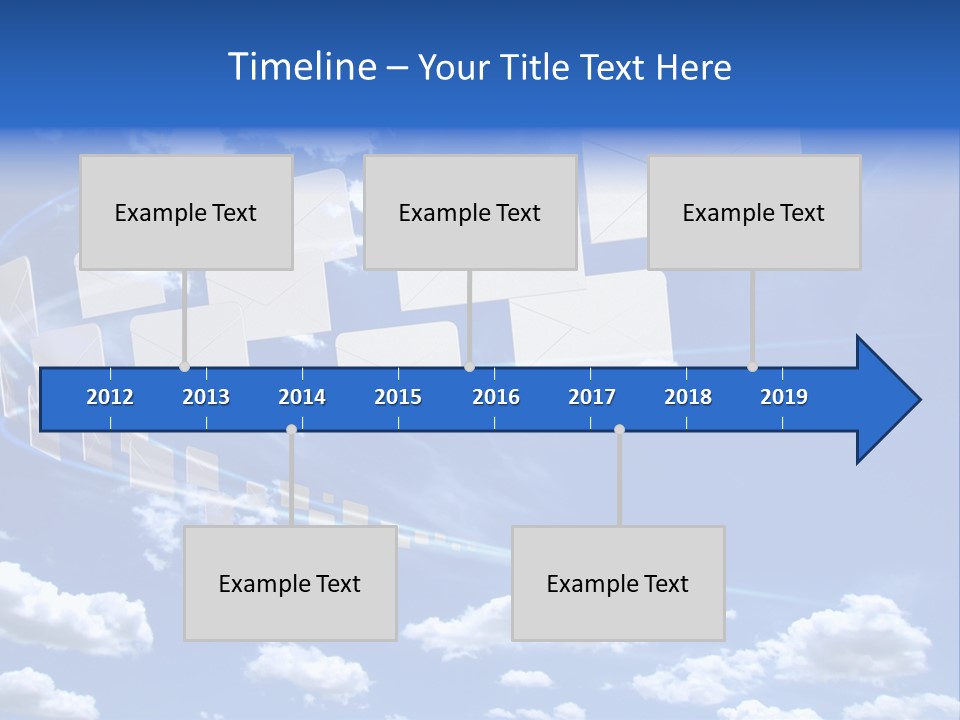 Timeline – Your Title Text Here

Example Text

Example Text

Example Text

2012 2013 2014 2015 2016 2017 2018 2019

Example Text

Example Text